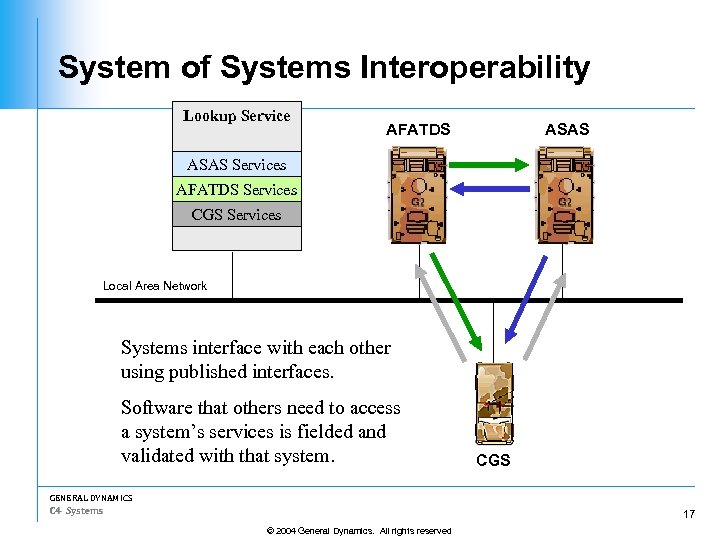 System of Systems Interoperability

Lookup Service

ASAS Services

AFATDS Services

CGS Services

AFATDS

ASAS

G2

G2

Local Area Network

Systems interface with each other using published interfaces.

Software that others need to access a system's services is fielded and validated with that system.

CGS

GENERAL DYNAMICS
C4 Systems

17

© 2004 General Dynamics. All rights reserved